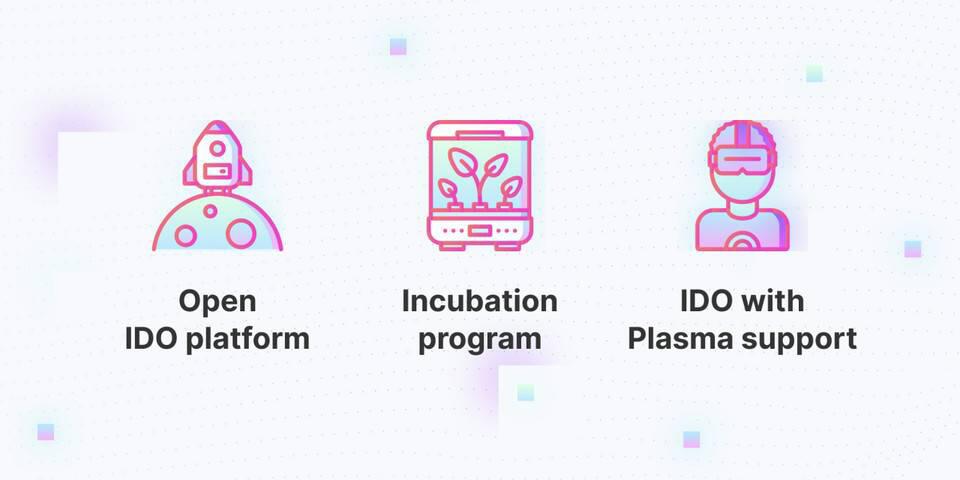 Open
IDO platform

Incubation
program

IDO with
Plasma support